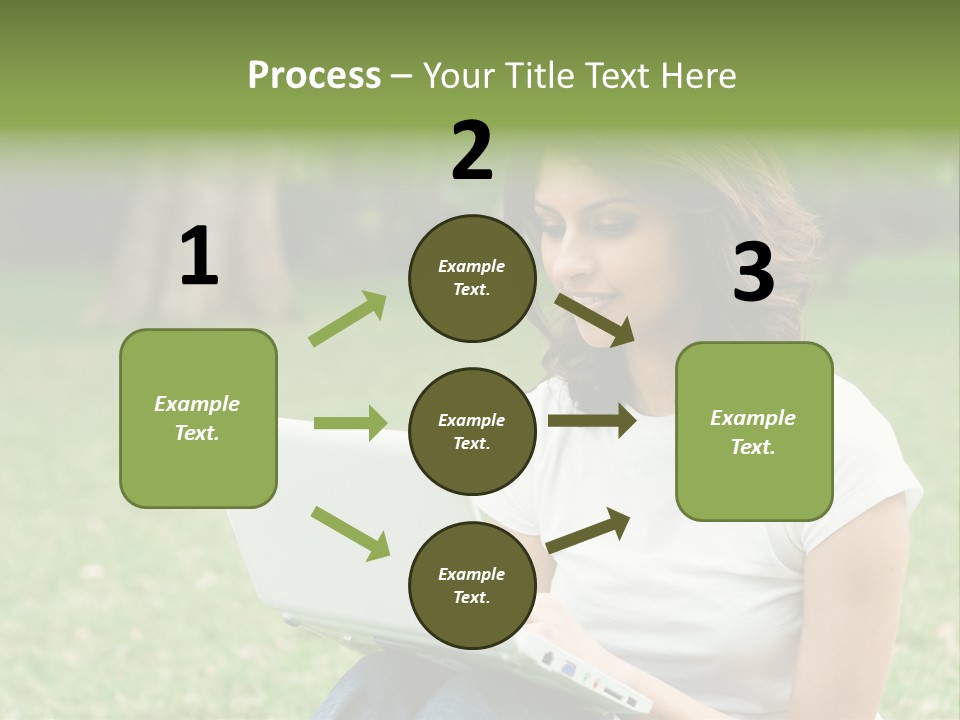 Process – Your Title Text Here

1

Example Text.

2

Example Text.

Example Text.

Example Text.

3

Example Text.